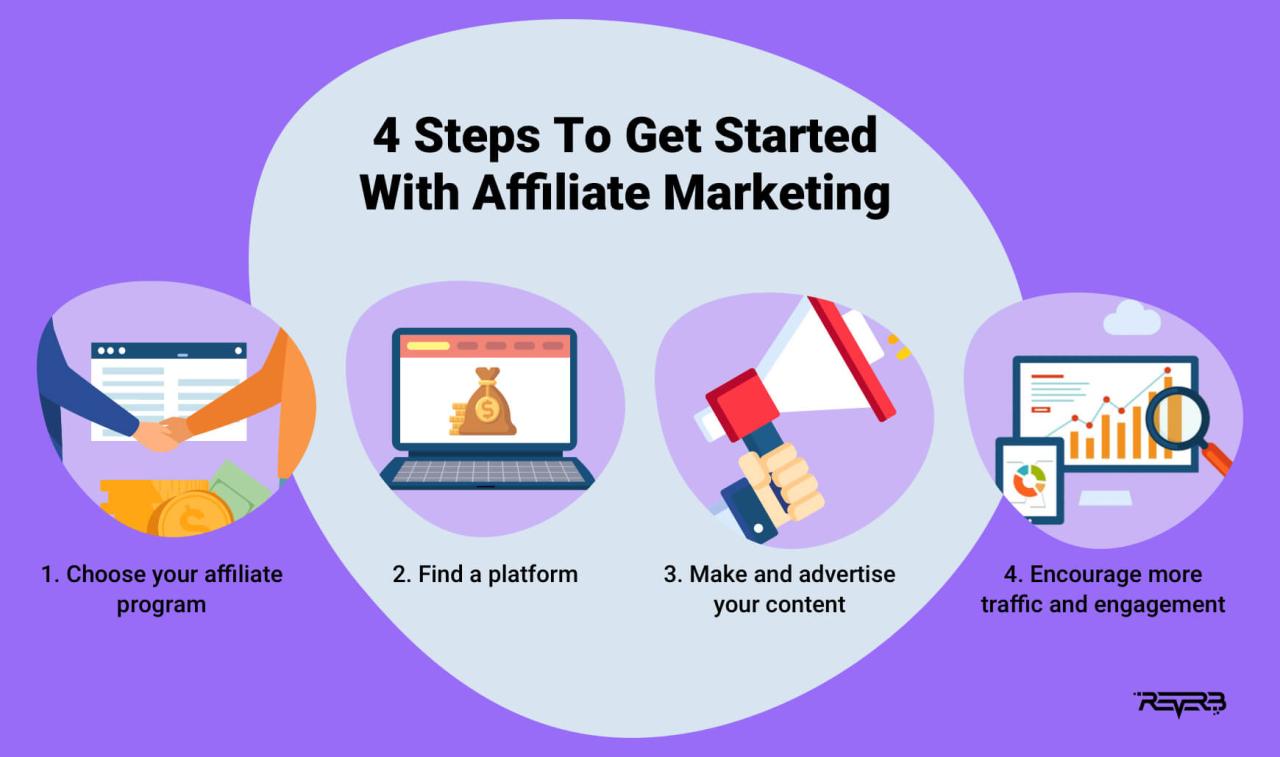 4 Steps To Get Started With Affiliate Marketing

1. Choose your affiliate program

2. Find a platform

3. Make and advertise your content

4. Encourage more traffic and engagement

REVERB